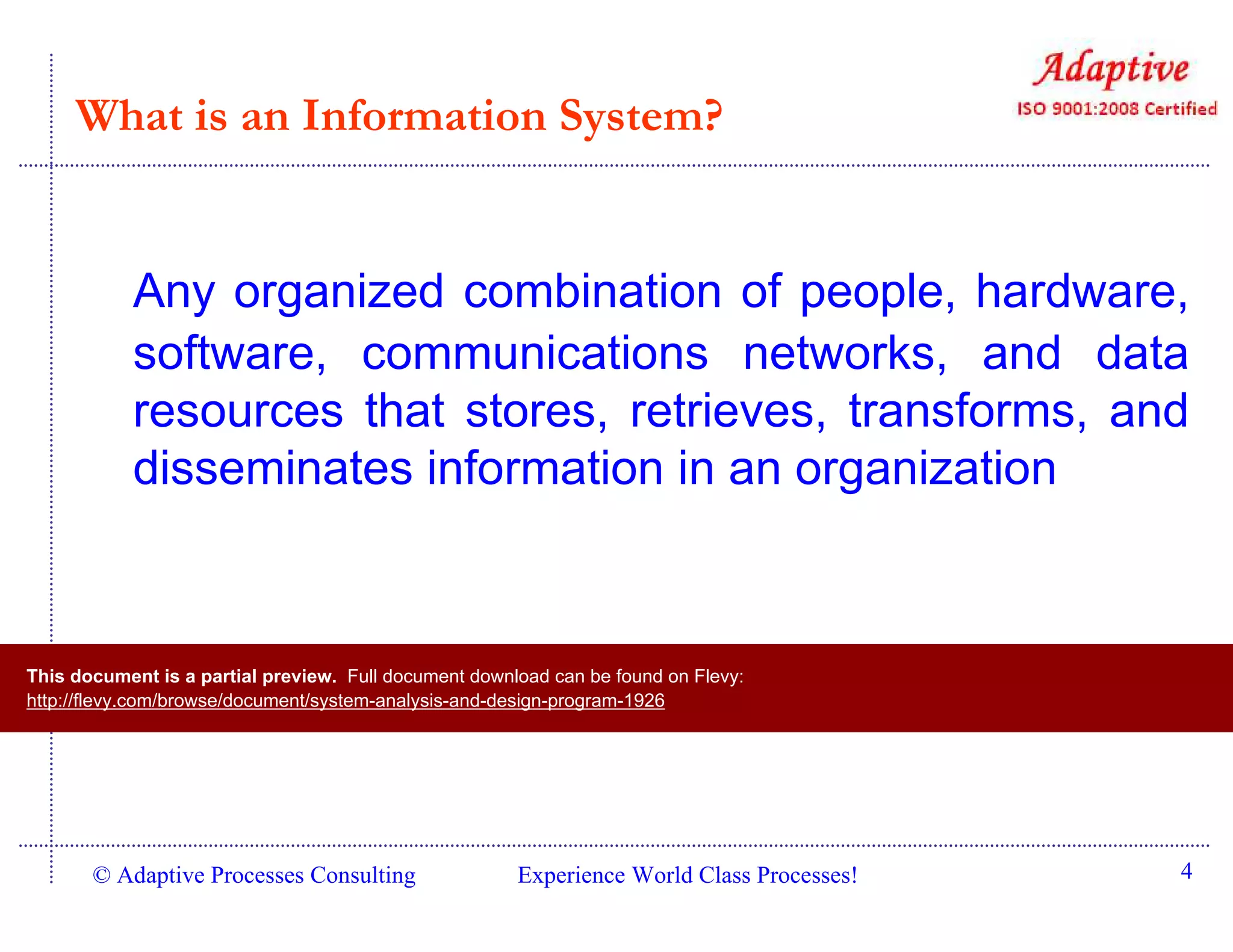 Adaptive
ISO 9001:2008 Certified

What is an Information System?

Any organized combination of people, hardware, software, communications networks, and data resources that stores, retrieves, transforms, and disseminates information in an organization

This document is a partial preview. Full document download can be found on Flevy:
http://flevy.com/browse/document/system-analysis-and-design-program-1926

© Adaptive Processes Consulting Experience World Class Processes! 4